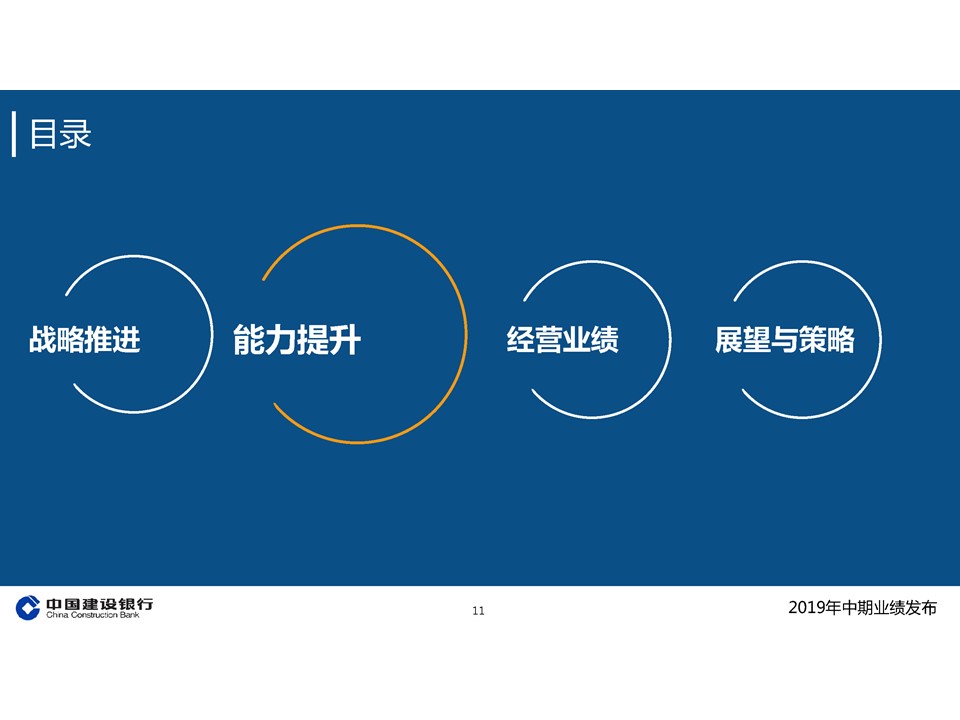 目录

战略推进

能力提升

经营业绩

展望与策略

中国建设银行
China Construction Bank

11

2019年中期业绩发布